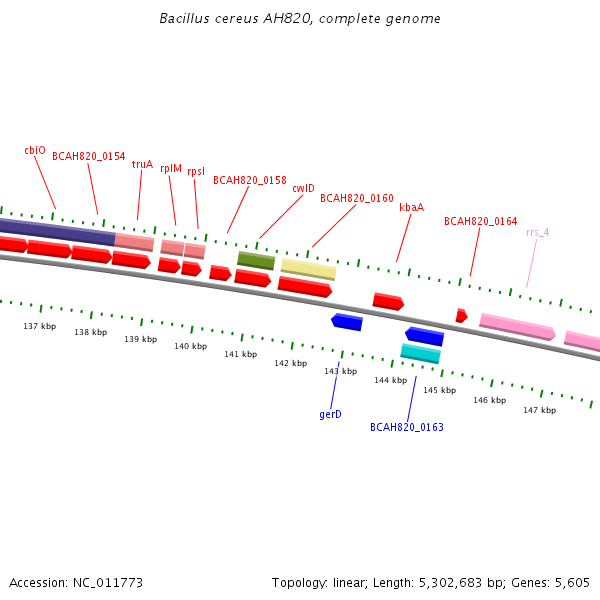 Bacillus cereus AH820, complete genome

cbiO
BCAH820_0154
truA
rplM
rpsI
BCAH820_0158
cwlD
BCAH820_0160
kbaA
BCAH820_0164
rrs_4

137 kbp
138 kbp
139 kbp
140 kbp
141 kbp
142 kbp
143 kbp
144 kbp
145 kbp
146 kbp
147 kbp

gerD
BCAH820_0163

Accession: NC_011773

Topology: linear; Length: 5,302,683 bp; Genes: 5,605